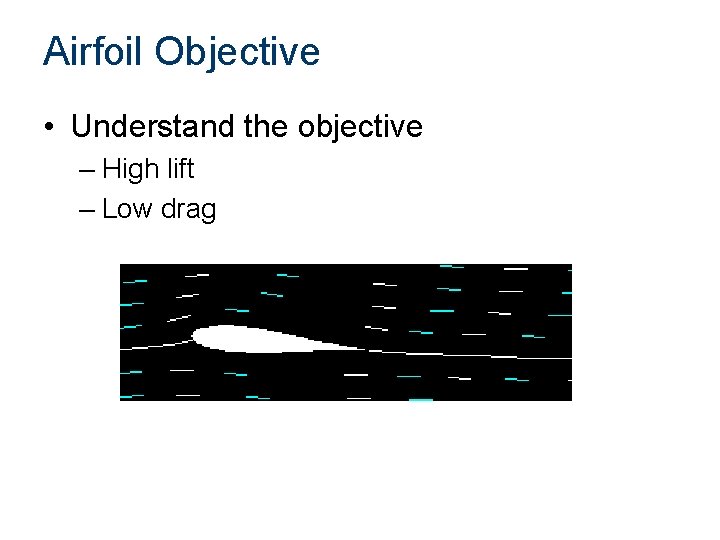 Airfoil Objective

• Understand the objective
– High lift
– Low drag